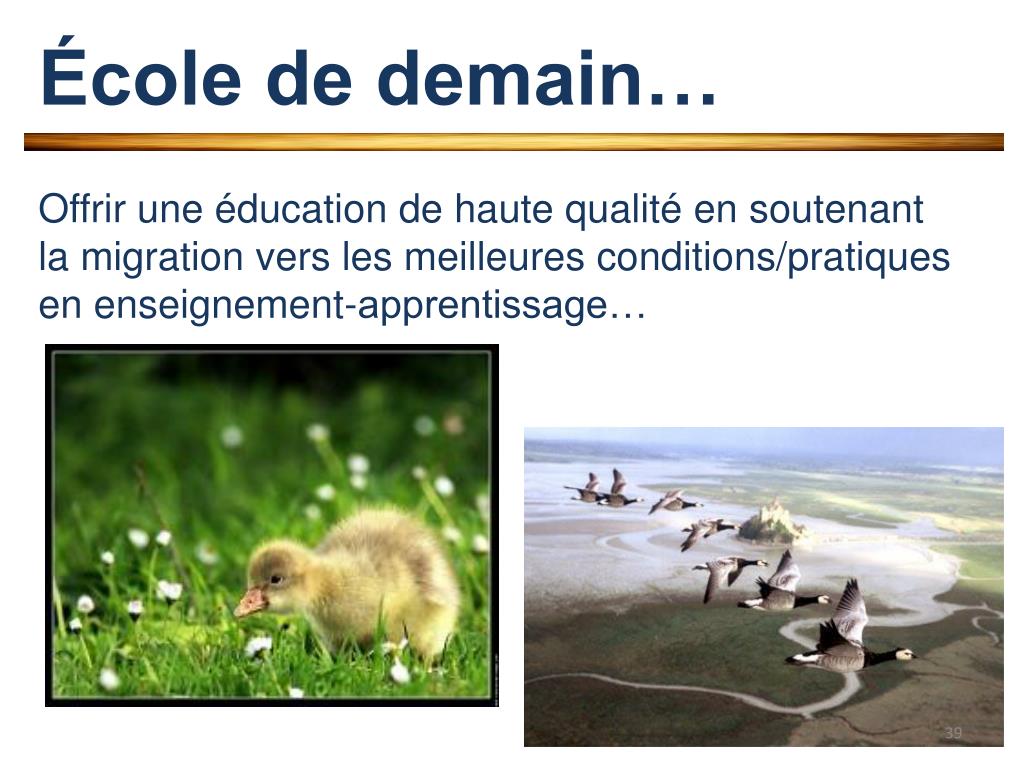 École de demain…

Offrir une éducation de haute qualité en soutenant la migration vers les meilleures conditions/pratiques en enseignement-apprentissage…

39